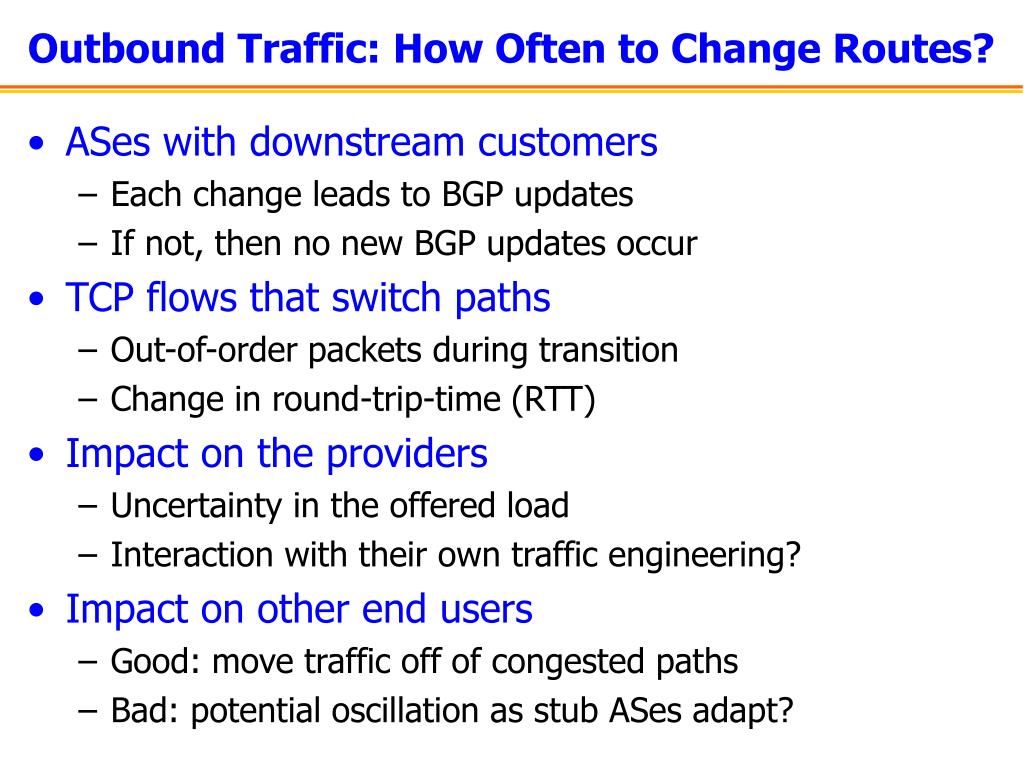 Outbound Traffic: How Often to Change Routes?

• ASes with downstream customers
– Each change leads to BGP updates
– If not, then no new BGP updates occur

• TCP flows that switch paths
– Out-of-order packets during transition
– Change in round-trip-time (RTT)

• Impact on the providers
– Uncertainty in the offered load
– Interaction with their own traffic engineering?

• Impact on other end users
– Good: move traffic off of congested paths
– Bad: potential oscillation as stub ASes adapt?